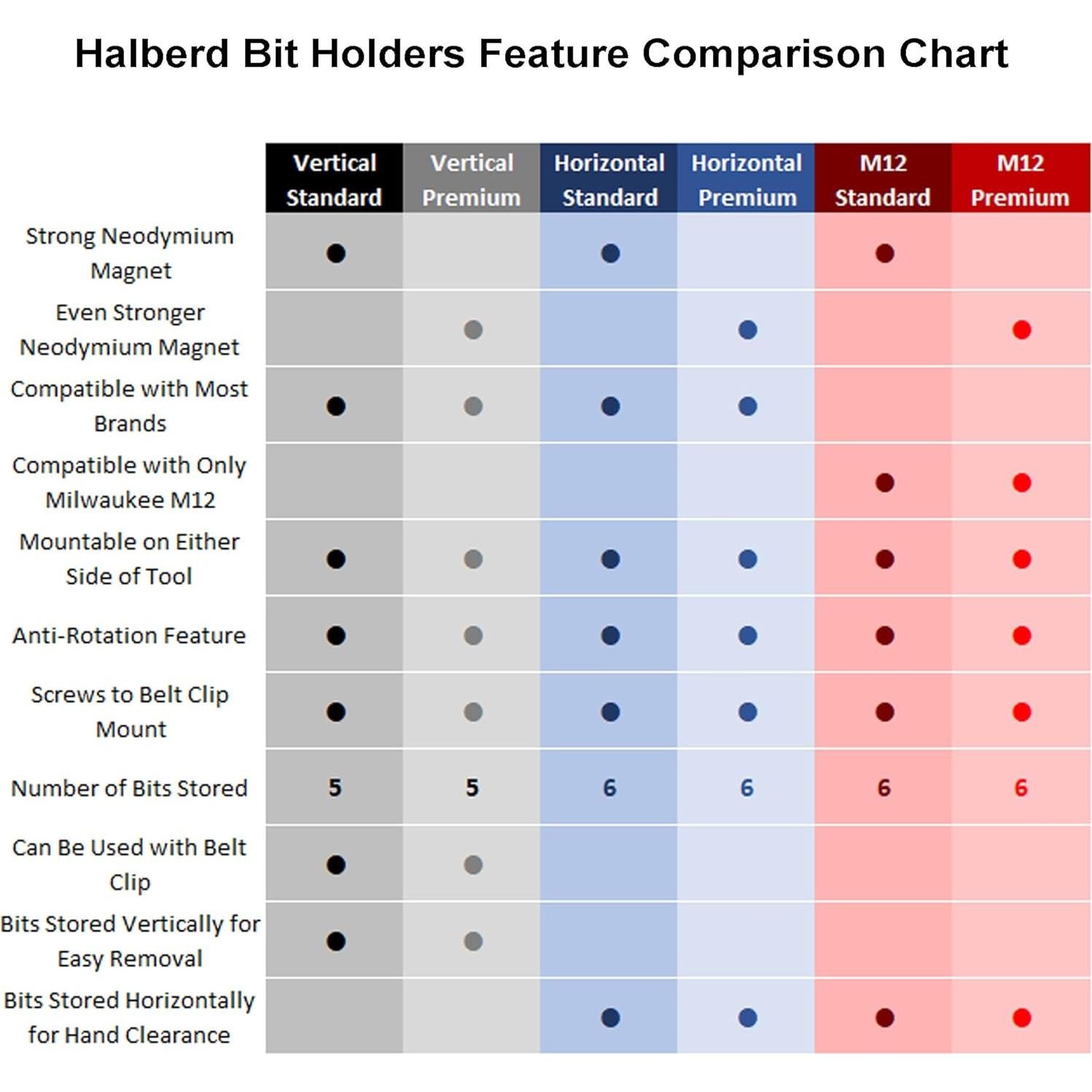 Halberd Bit Holders Feature Comparison Chart

| | Vertical Standard | Vertical Premium | Horizontal Standard | Horizontal Premium | M12 Standard | M12 Premium |
|---|---|---|---|---|---|---|
| Strong Neodymium Magnet | ● | | ● | | ● | |
| Even Stronger Neodymium Magnet | | ● | | ● | | ● |
| Compatible with Most Brands | ● | ● | ● | ● | | |
| Compatible with Only Milwaukee M12 | | | | | ● | ● |
| Mountable on Either Side of Tool | ● | ● | ● | ● | ● | ● |
| Anti-Rotation Feature | ● | ● | ● | ● | ● | ● |
| Screws to Belt Clip Mount | ● | ● | ● | ● | ● | ● |
| Number of Bits Stored | 5 | 5 | 6 | 6 | 6 | 6 |
| Can Be Used with Belt Clip | ● | ● | | | | |
| Bits Stored Vertically for Easy Removal | ● | ● | | | | |
| Bits Stored Horizontally for Hand Clearance | | | ● | ● | ● | ● |